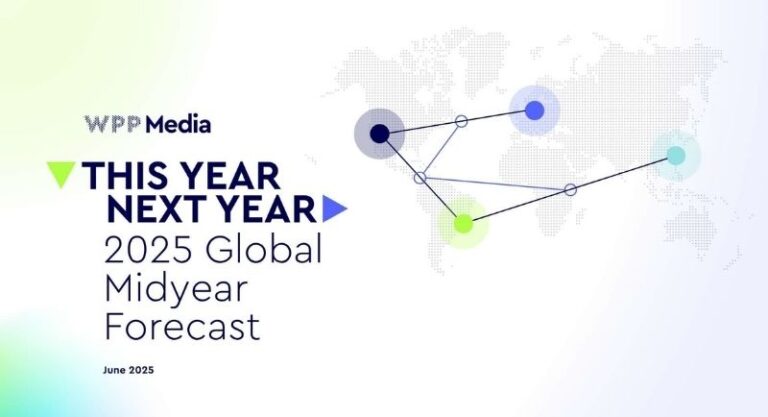 WPP Media

THIS YEAR NEXT YEAR
2025 Global Midyear Forecast

June 2025